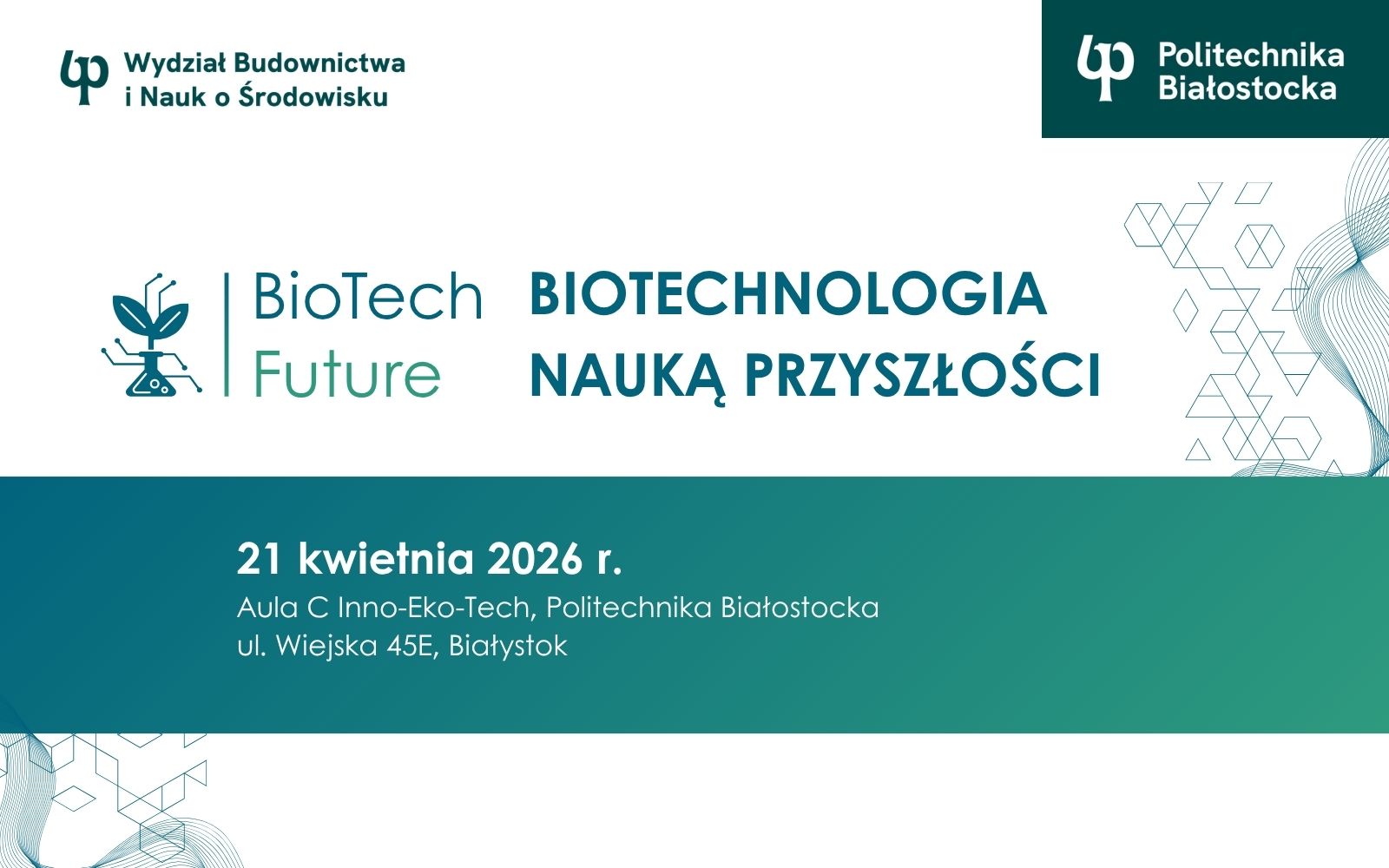 Wydział Budownictwa i Nauk o Środowisku

Politechnika Białostocka

BioTech Future

BIOTECHNOLOGIA NAUKĄ PRZYSZŁOŚCI

21 kwietnia 2026 r.
Aula C Inno-Eko-Tech, Politechnika Białostocka
ul. Wiejska 45E, Białystok